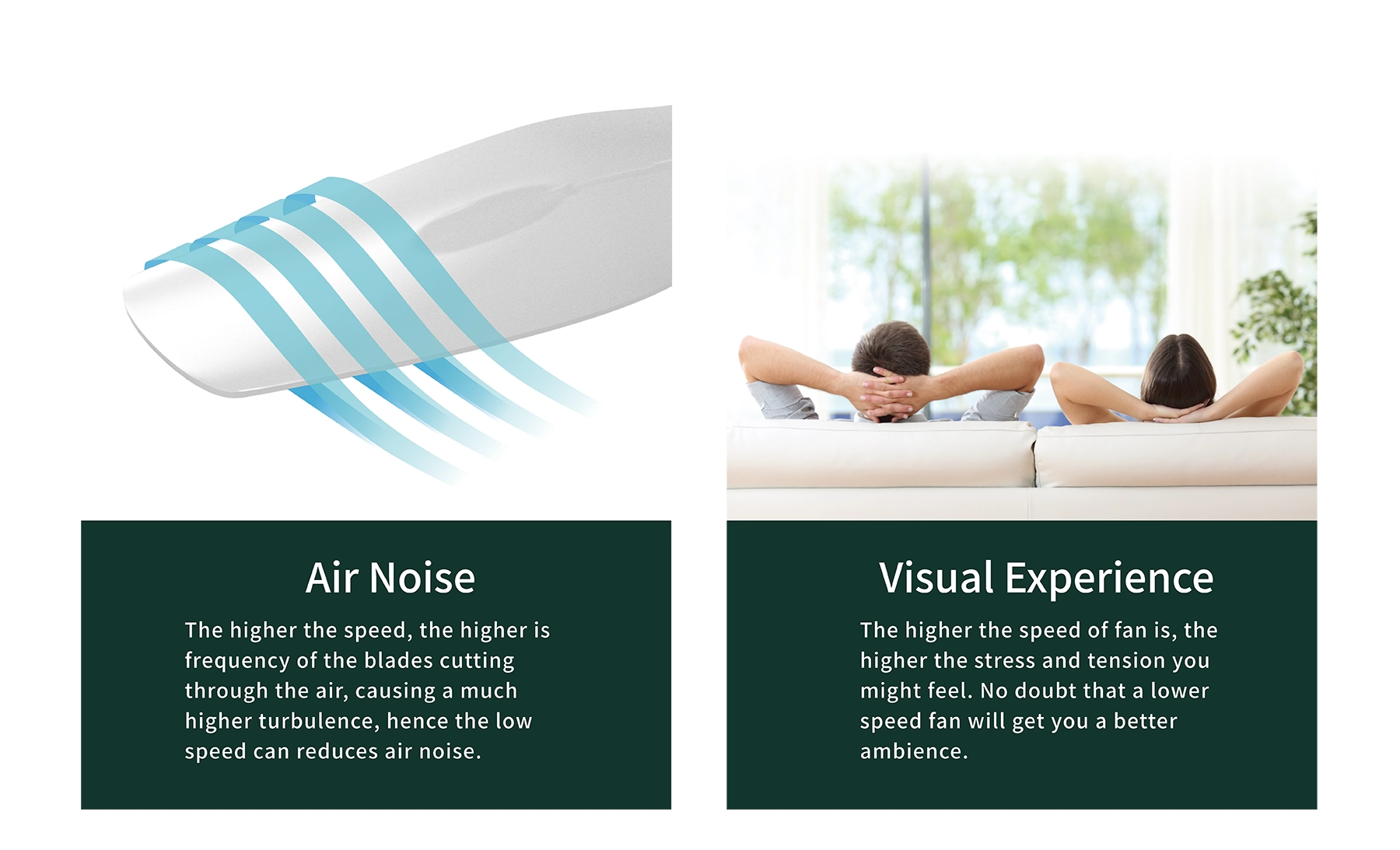 Air Noise

The higher the speed, the higher is frequency of the blades cutting through the air, causing a much higher turbulence, hence the low speed can reduces air noise.

Visual Experience

The higher the speed of fan is, the higher the stress and tension you might feel. No doubt that a lower speed fan will get you a better ambience.